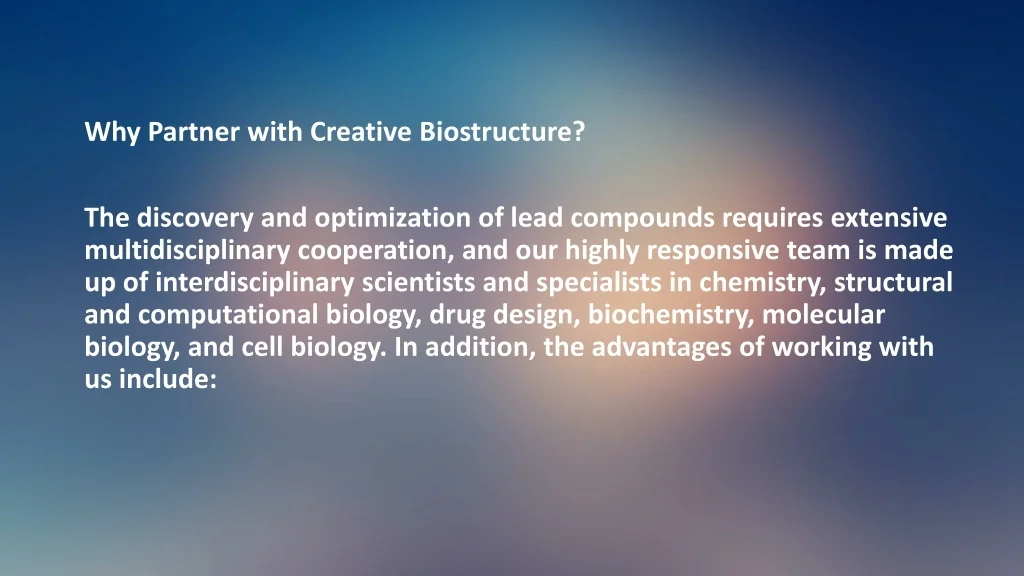 Why Partner with Creative Biostructure?

The discovery and optimization of lead compounds requires extensive multidisciplinary cooperation, and our highly responsive team is made up of interdisciplinary scientists and specialists in chemistry, structural and computational biology, drug design, biochemistry, molecular biology, and cell biology. In addition, the advantages of working with us include: